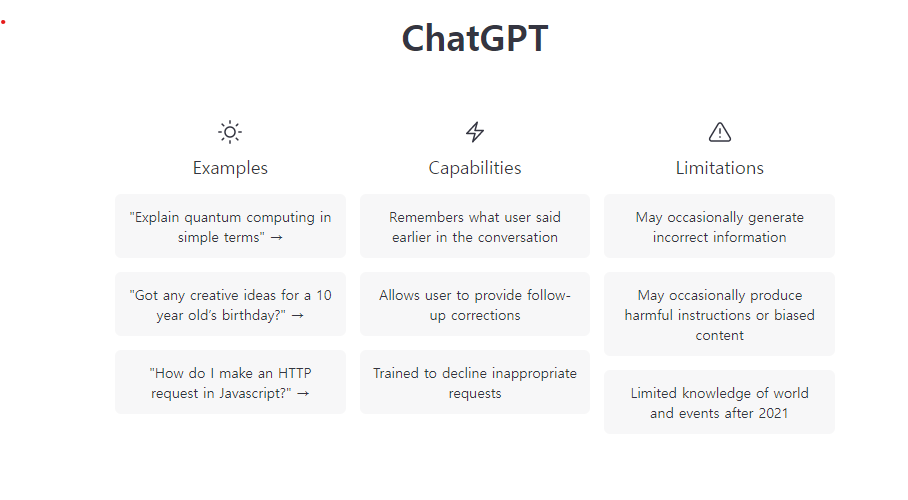 ChatGPT

Examples

"Explain quantum computing in simple terms" →

"Got any creative ideas for a 10 year old's birthday?" →

"How do I make an HTTP request in Javascript?" →

Capabilities

Remembers what user said earlier in the conversation

Allows user to provide follow-up corrections

Trained to decline inappropriate requests

Limitations

May occasionally generate incorrect information

May occasionally produce harmful instructions or biased content

Limited knowledge of world and events after 2021